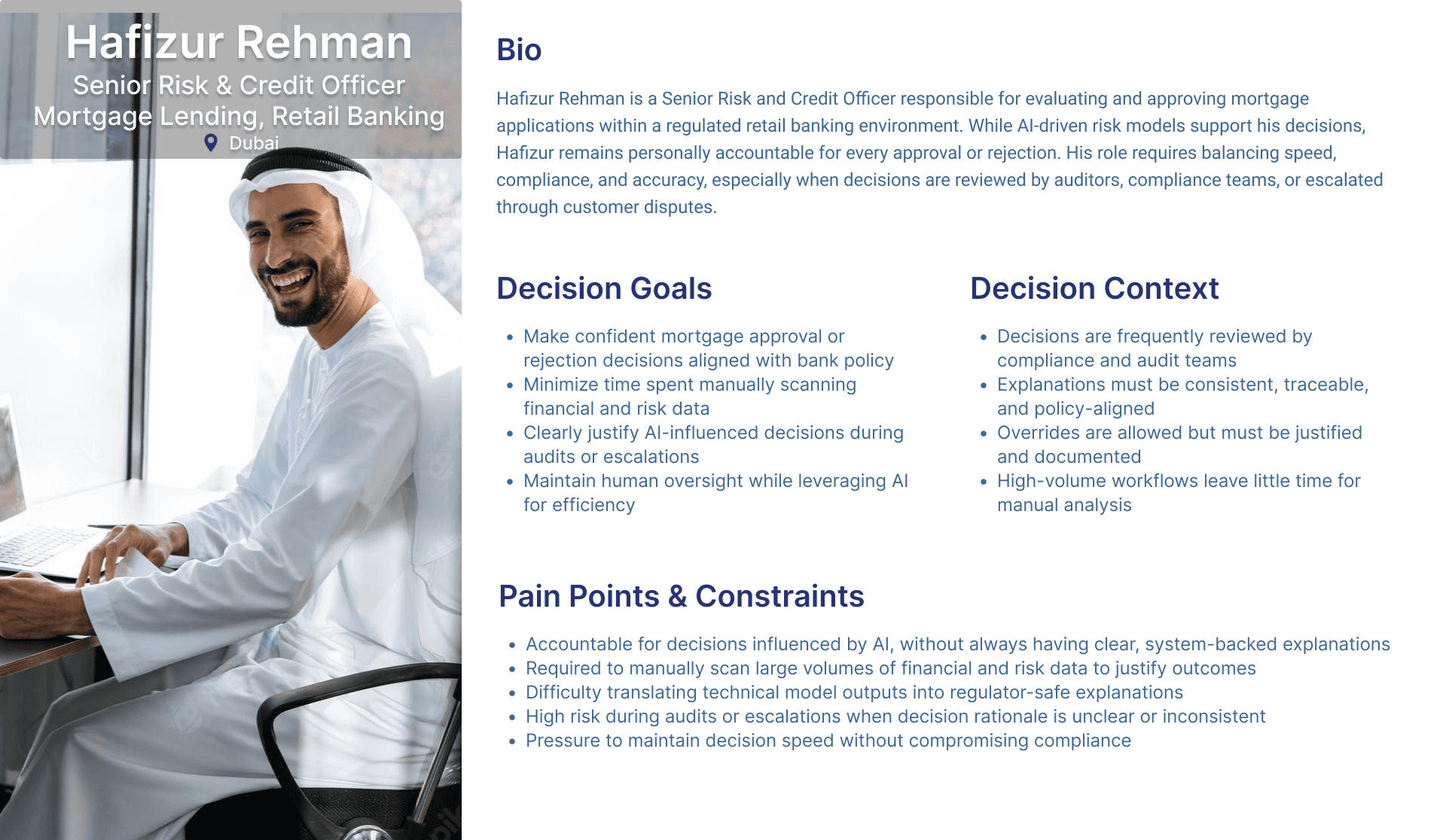 Hafizur Rehman
Senior Risk & Credit Officer
Mortgage Lending, Retail Banking
Dubai

Bio

Hafizur Rehman is a Senior Risk and Credit Officer responsible for evaluating and approving mortgage applications within a regulated retail banking environment. While AI-driven risk models support his decisions, Hafizur remains personally accountable for every approval or rejection. His role requires balancing speed, compliance, and accuracy, especially when decisions are reviewed by auditors, compliance teams, or escalated through customer disputes.

Decision Goals

- Make confident mortgage approval or rejection decisions aligned with bank policy
- Minimize time spent manually scanning financial and risk data
- Clearly justify AI-influenced decisions during audits or escalations
- Maintain human oversight while leveraging AI for efficiency

Decision Context

- Decisions are frequently reviewed by compliance and audit teams
- Explanations must be consistent, traceable, and policy-aligned
- Overrides are allowed but must be justified and documented
- High-volume workflows leave little time for manual analysis

Pain Points & Constraints

- Accountable for decisions influenced by AI, without always having clear, system-backed explanations
- Required to manually scan large volumes of financial and risk data to justify outcomes
- Difficulty translating technical model outputs into regulator-safe explanations
- High risk during audits or escalations when decision rationale is unclear or inconsistent
- Pressure to maintain decision speed without compromising compliance